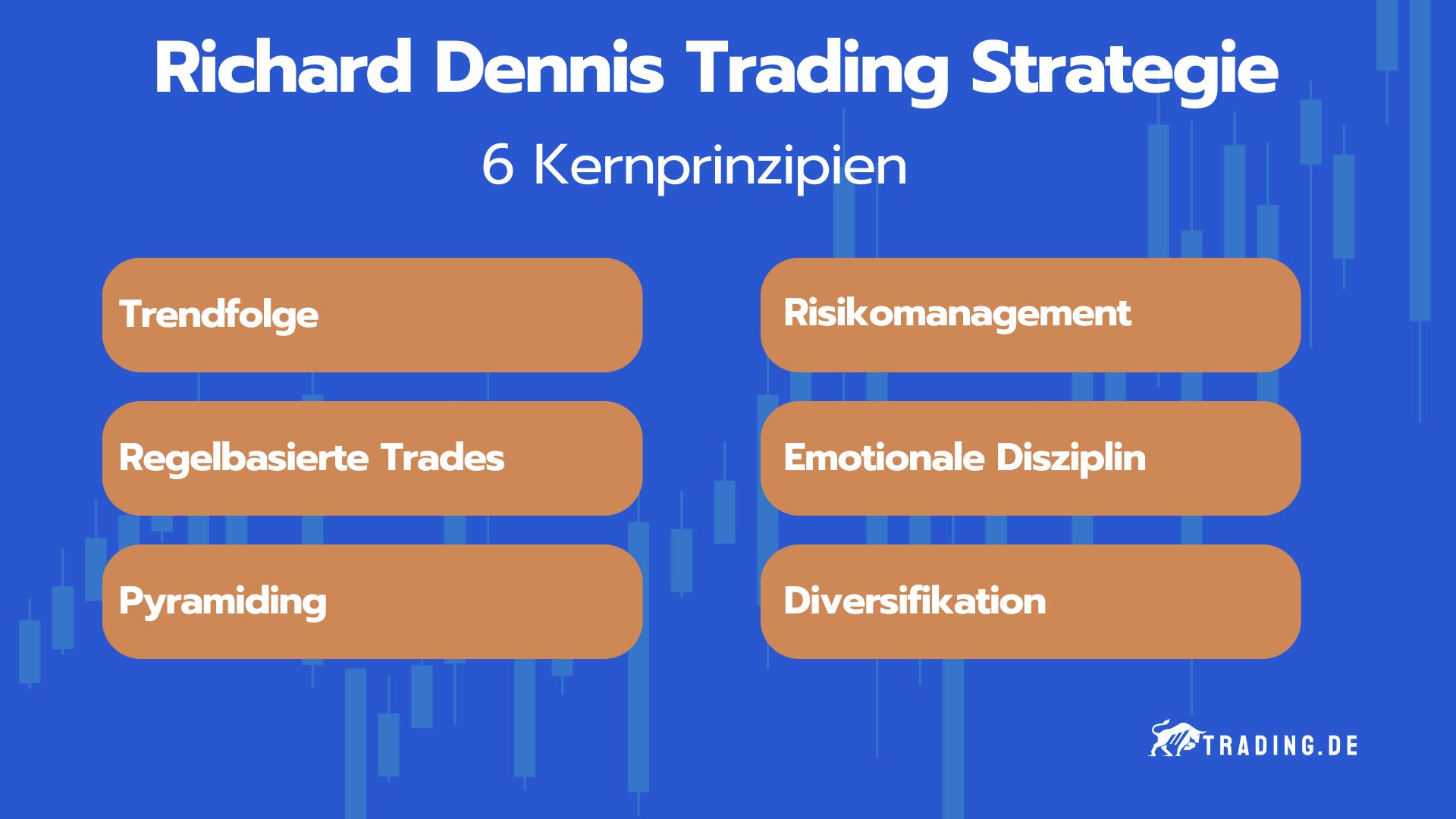 Richard Dennis Trading Strategie

6 Kernprinzipien

Trendfolge

Regelbasierte Trades

Pyramiding

Risikomanagement

Emotionale Disziplin

Diversifikation

TRADING.DE